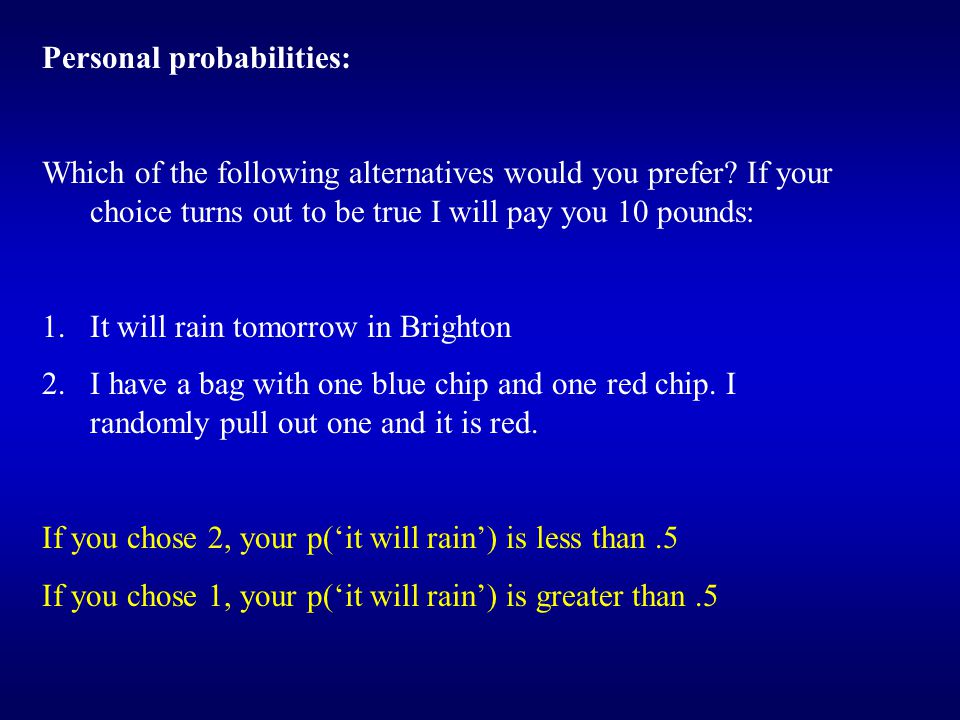 Personal probabilities:

Which of the following alternatives would you prefer? If your choice turns out to be true I will pay you 10 pounds:

1. It will rain tomorrow in Brighton
2. I have a bag with one blue chip and one red chip. I randomly pull out one and it is red.

If you chose 2, your p(‘it will rain’) is less than .5

If you chose 1, your p(‘it will rain’) is greater than .5